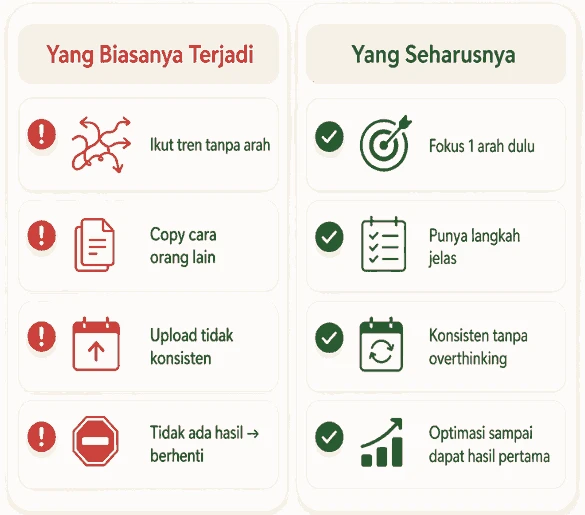 Yang Biasanya Terjadi

Ikut tren tanpa arah

Copy cara orang lain

Upload tidak konsisten

Tidak ada hasil → berhenti

Yang Seharusnya

Fokus 1 arah dulu

Punya langkah jelas

Konsisten tanpa overthinking

Optimasi sampai dapat hasil pertama